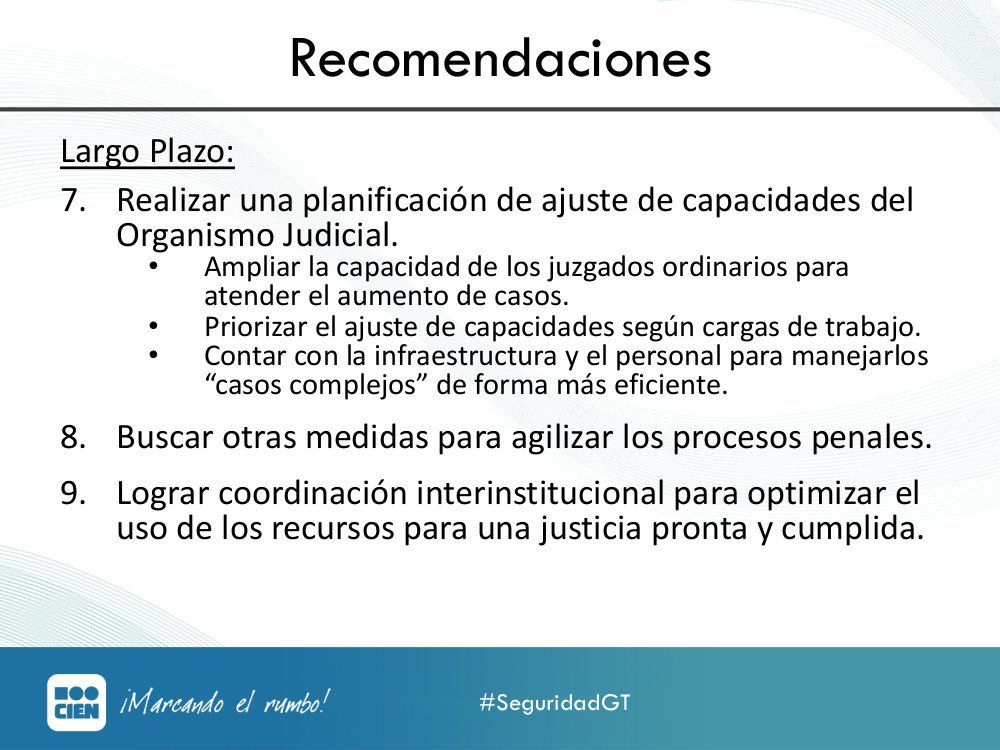 Recomendaciones

Largo Plazo:

7. Realizar una planificación de ajuste de capacidades del Organismo Judicial.
• Ampliar la capacidad de los juzgados ordinarios para atender el aumento de casos.
• Priorizar el ajuste de capacidades según cargas de trabajo.
• Contar con la infraestructura y el personal para manejarlos “casos complejos” de forma más eficiente.

8. Buscar otras medidas para agilizar los procesos penales.

9. Lograr coordinación interinstitucional para optimizar el uso de los recursos para una justicia pronta y cumplida.

CIEN ¡Marcando el rumbo! #SeguridadGT